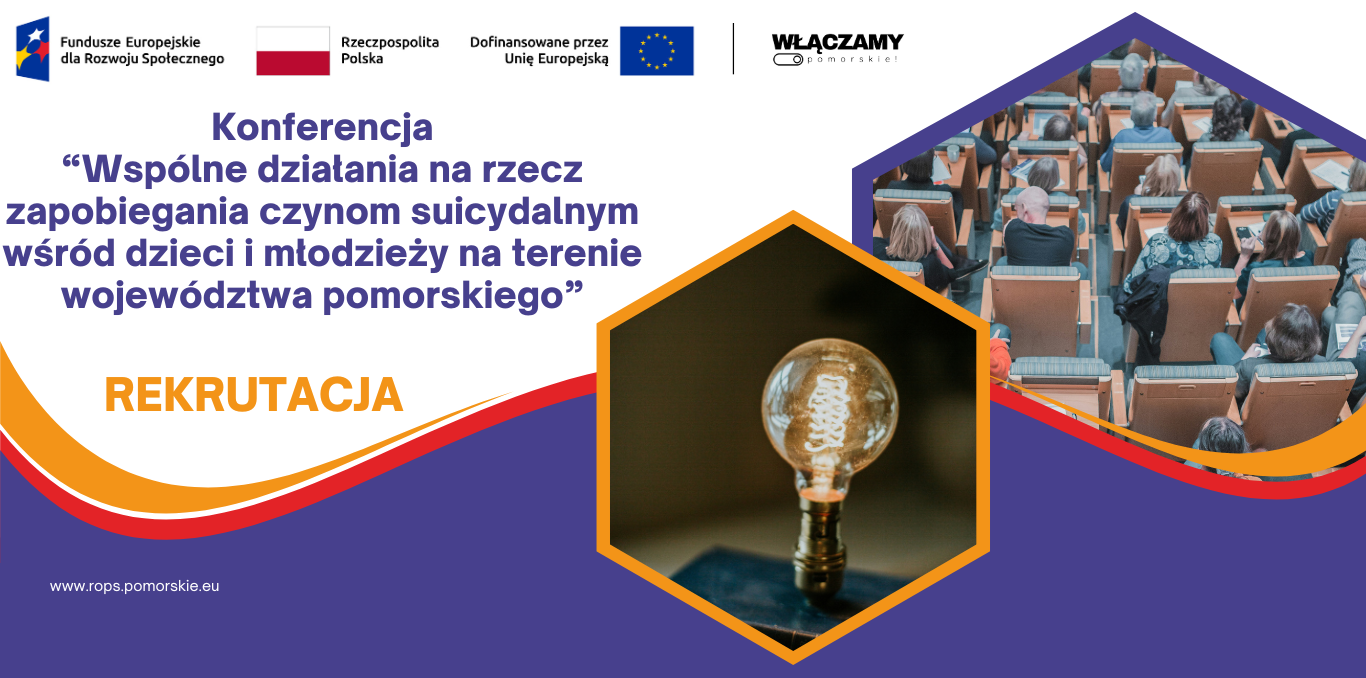 Fundusze Europejskie dla Rozwoju Społecznego

Rzeczpospolita Polska

Dofinansowane przez Unię Europejską

WŁĄCZAMY pomorskie!

Konferencja
“Wspólne działania na rzecz zapobiegania czynom suicydalnym wśród dzieci i młodzieży na terenie województwa pomorskiego”

REKRUTACJA

www.rops.pomorskie.eu